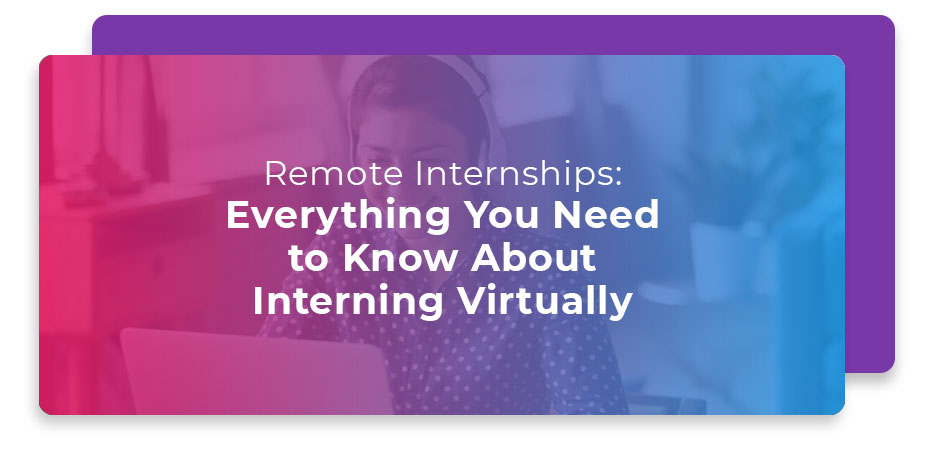 Remote Internships:
Everything You Need to Know About Interning Virtually